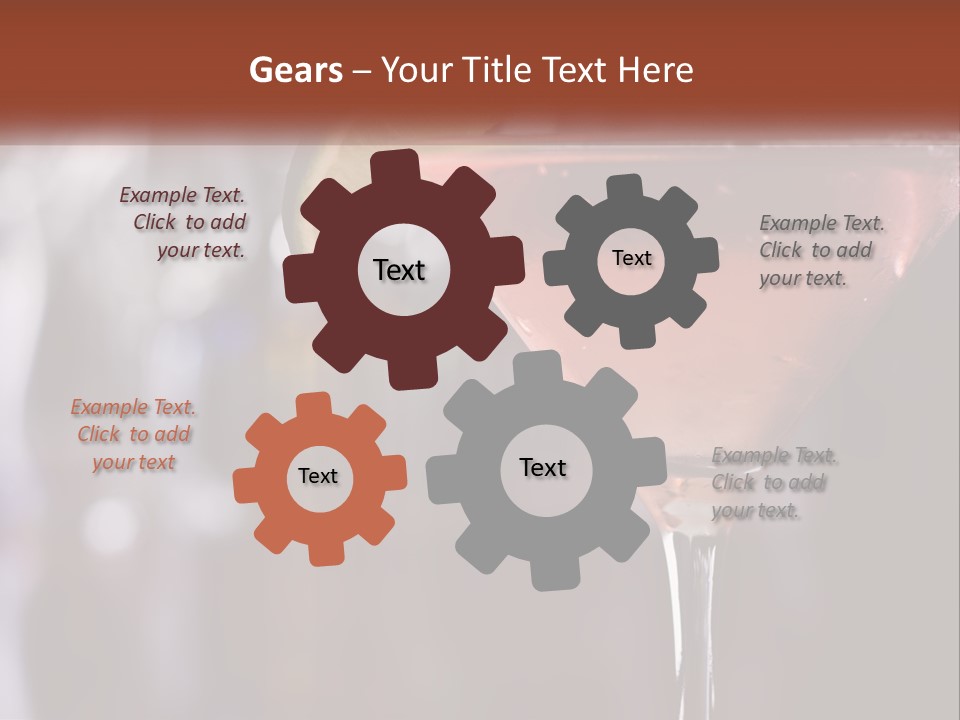 Gears – Your Title Text Here

Example Text. Click to add your text.

Text

Text

Example Text. Click to add your text.

Example Text. Click to add your text

Text

Text

Example Text. Click to add your text.